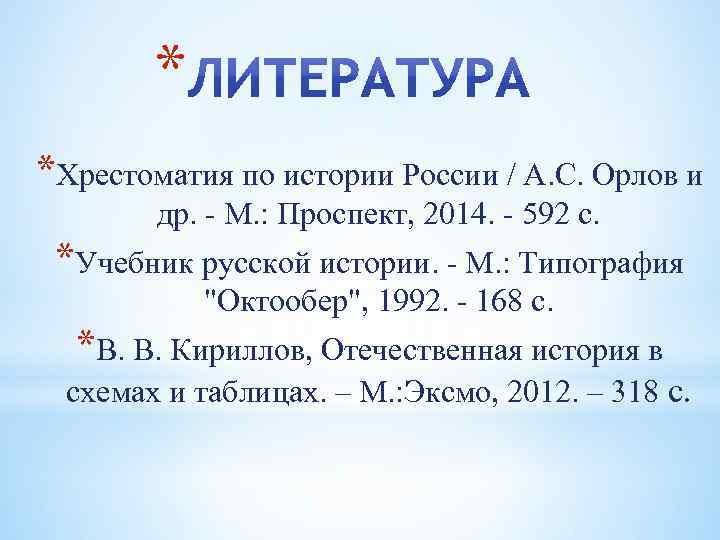 *ЛИТЕРАТУРА

*Хрестоматия по истории России / А.С. Орлов и др. - М.: Проспект, 2014. - 592 с.

*Учебник русской истории. - М.: Типография "Октообер", 1992. - 168 с.

*В. В. Кириллов, Отечественная история в схемах и таблицах. – М.:Эксмо, 2012. – 318 с.